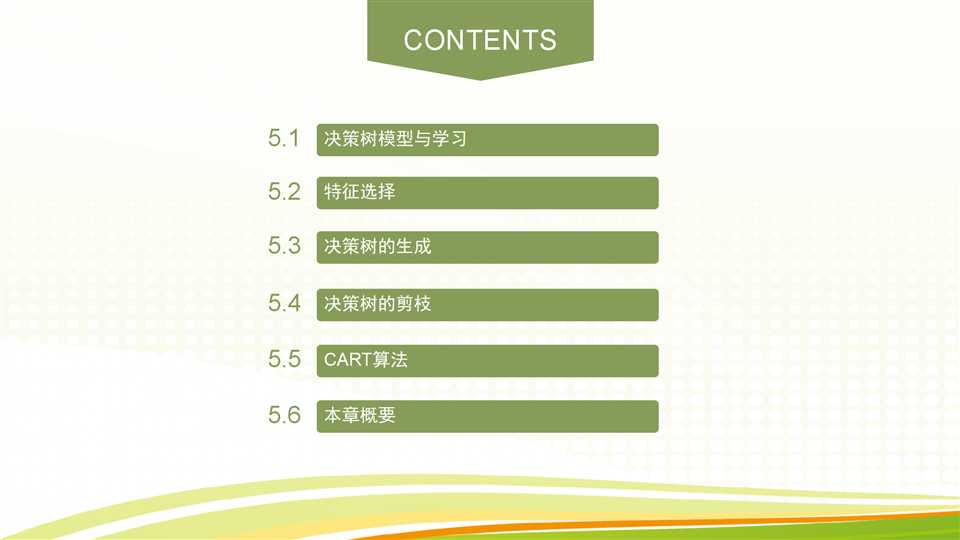 CONTENTS

5.1 决策树模型与学习

5.2 特征选择

5.3 决策树的生成

5.4 决策树的剪枝

5.5 CART算法

5.6 本章概要